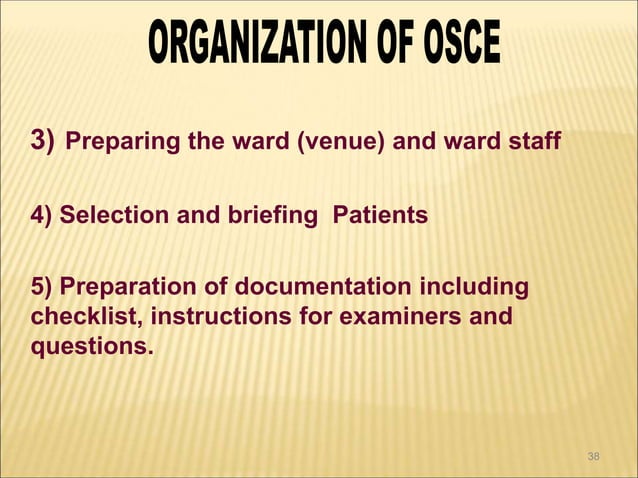 ORGANIZATION OF OSCE

3) Preparing the ward (venue) and ward staff

4) Selection and briefing  Patients

5) Preparation of documentation including checklist, instructions for examiners and questions.

38